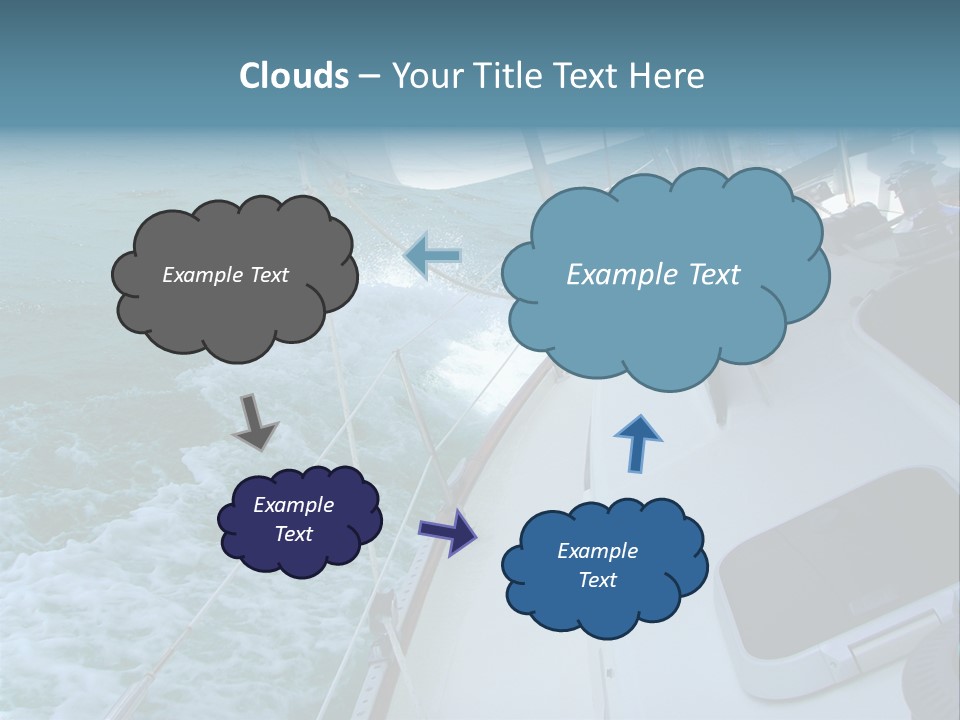 Clouds – Your Title Text Here

Example Text

Example Text

Example Text

Example Text